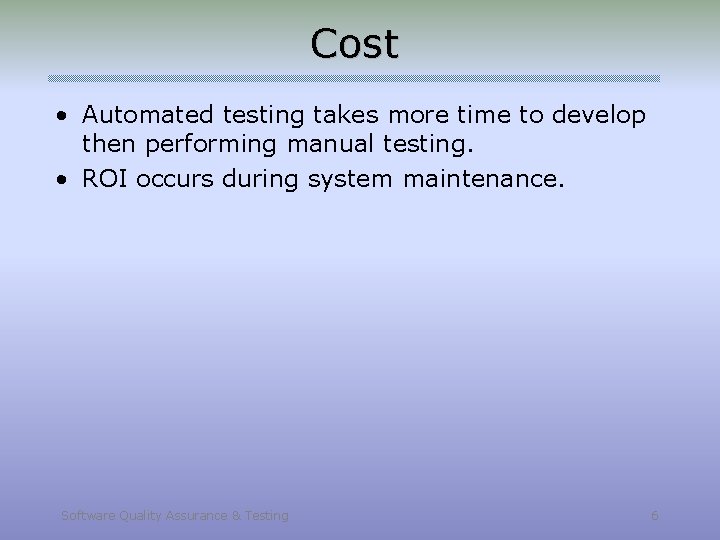 Cost

• Automated testing takes more time to develop then performing manual testing.
• ROI occurs during system maintenance.

Software Quality Assurance & Testing

6